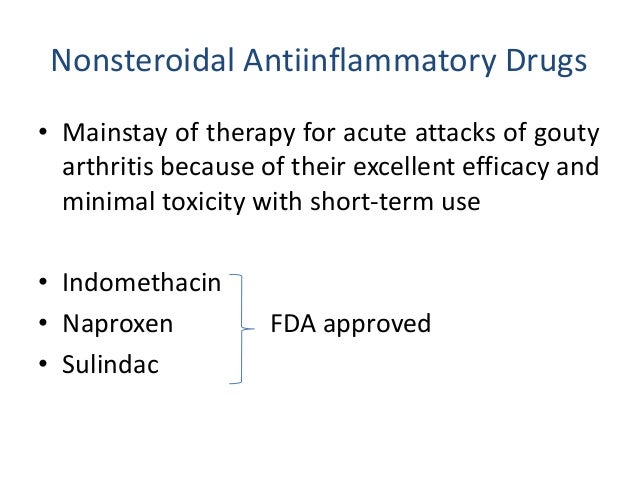 Nonsteroidal Antiinflammatory Drugs

• Mainstay of therapy for acute attacks of gouty arthritis because of their excellent efficacy and minimal toxicity with short-term use

• Indomethacin
• Naproxen
• Sulindac

FDA approved